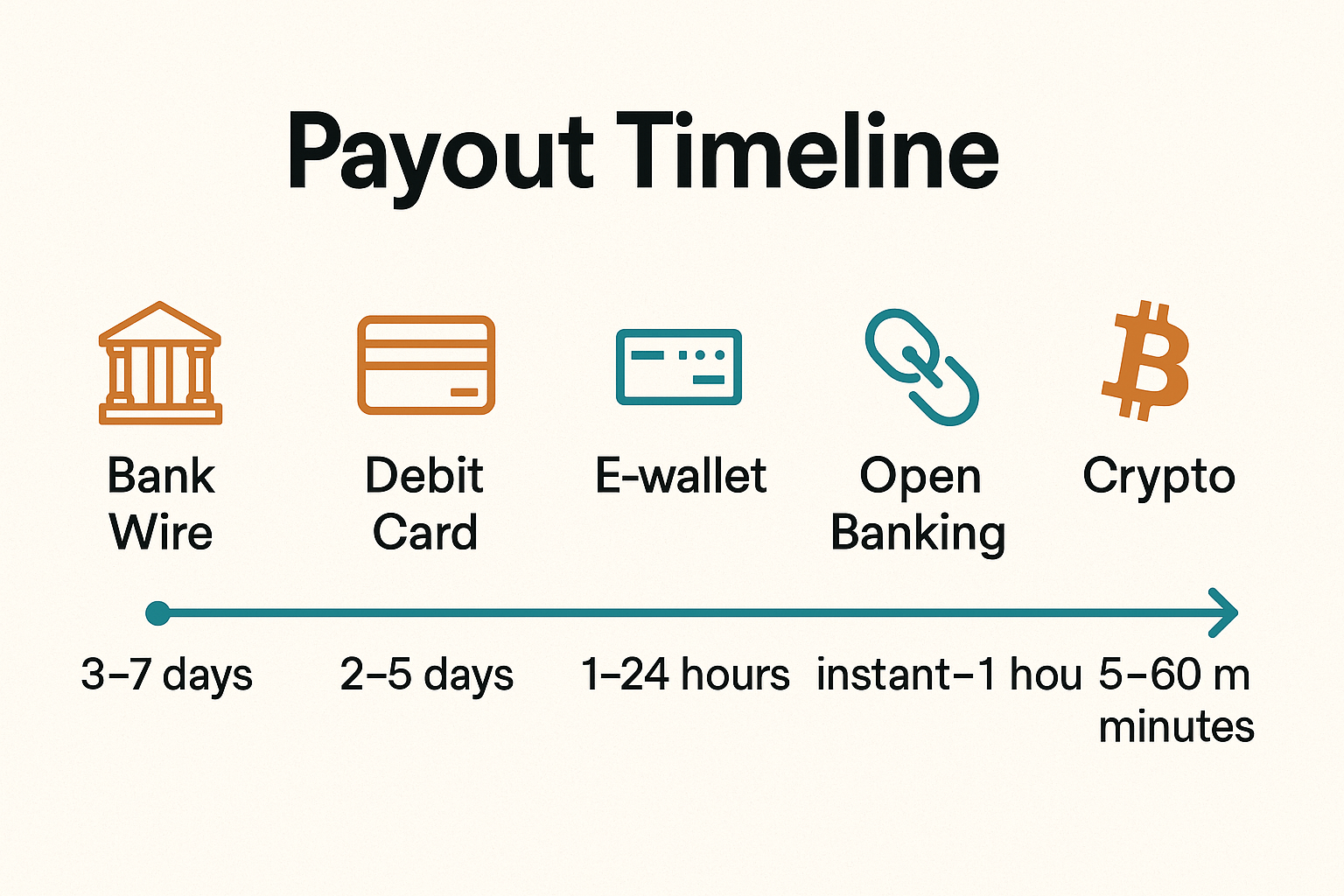 Payout Timeline

Bank Wire

Debit Card

E-wallet

Open Banking

Crypto

3–7 days

2–5 days

1–24 hours

instant–1 hou

5–60 m minutes